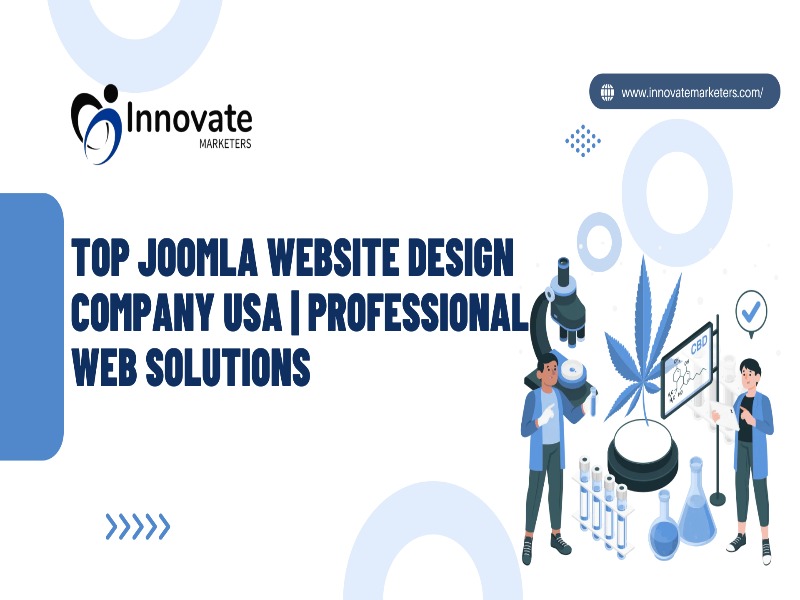 Innovate
MARKETERS

www.innovatemarketers.com/

TOP JOOMLA WEBSITE DESIGN COMPANY USA | PROFESSIONAL WEB SOLUTIONS

CBD